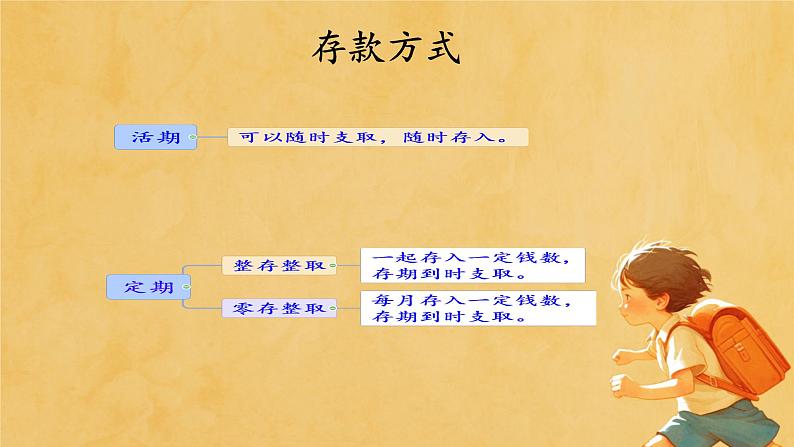 存款方式

活期

可以随时支取，随时存入。

定期

整存整取

一起存入一定钱数，存期到时支取。

零存整取

每月存入一定钱数，存期到时支取。